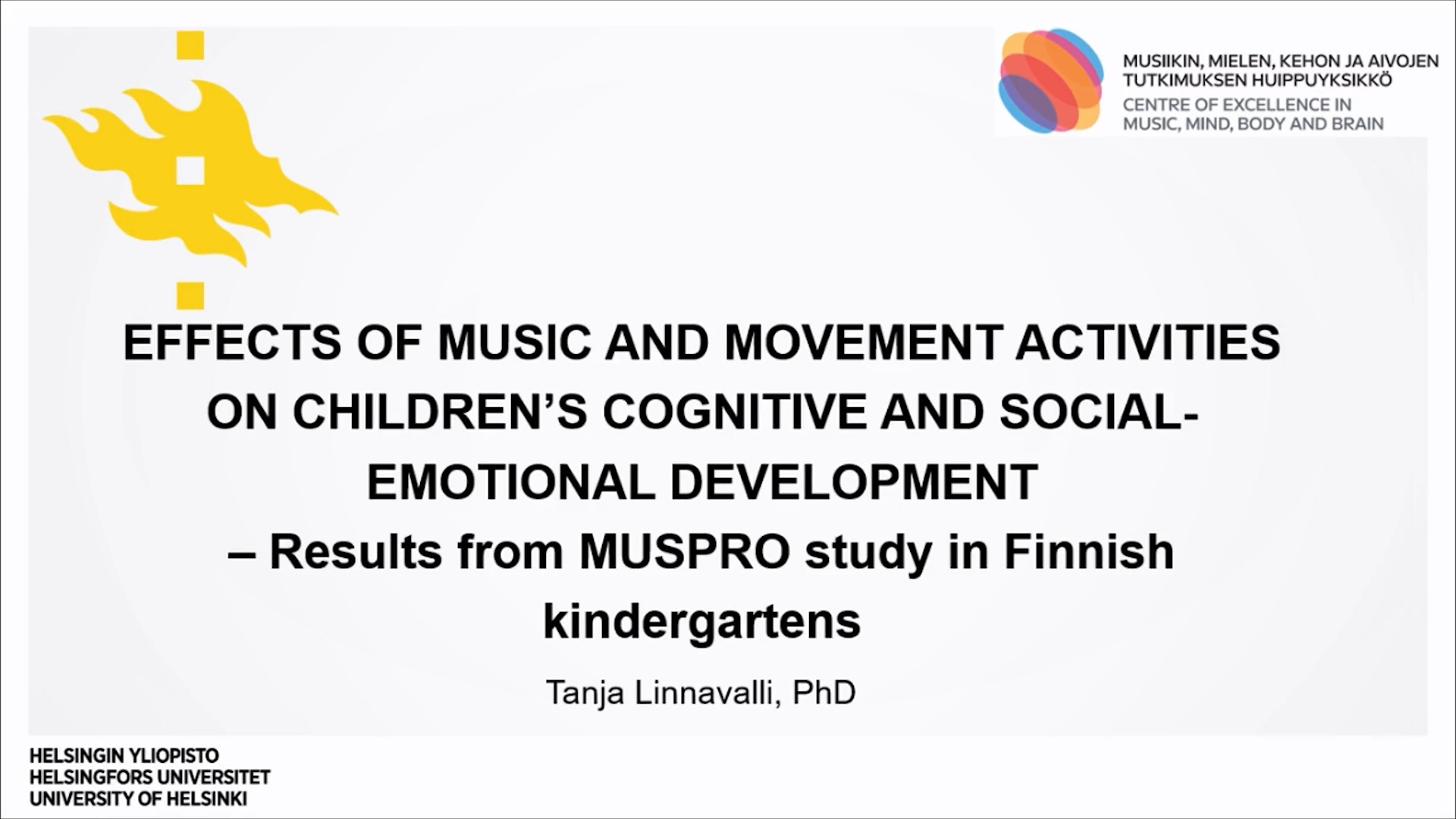 MUSIIKIN, MIELEN, KEHON JA AIVOJEN TUTKIMUKSEN HUIPPUYKSIKKÖ
CENTRE OF EXCELLENCE IN MUSIC, MIND, BODY AND BRAIN

EFFECTS OF MUSIC AND MOVEMENT ACTIVITIES ON CHILDREN'S COGNITIVE AND SOCIAL-EMOTIONAL DEVELOPMENT
– Results from MUSPRO study in Finnish kindergartens

Tanja Linnavalli, PhD

HELSINGIN YLIOPISTO
HELSINGFORS UNIVERSITET
UNIVERSITY OF HELSINKI